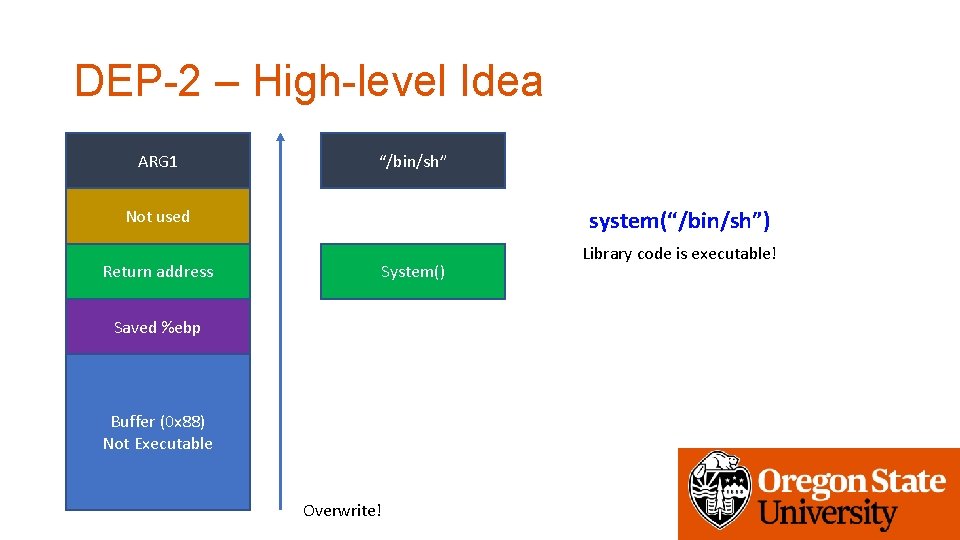 DEP-2 – High-level Idea

ARG1

Not used

Return address

Saved %ebp

Buffer (0x88)
Not Executable

“/bin/sh”

System()

Overwrite!

system(“/bin/sh”)

Library code is executable!

Oregon State University